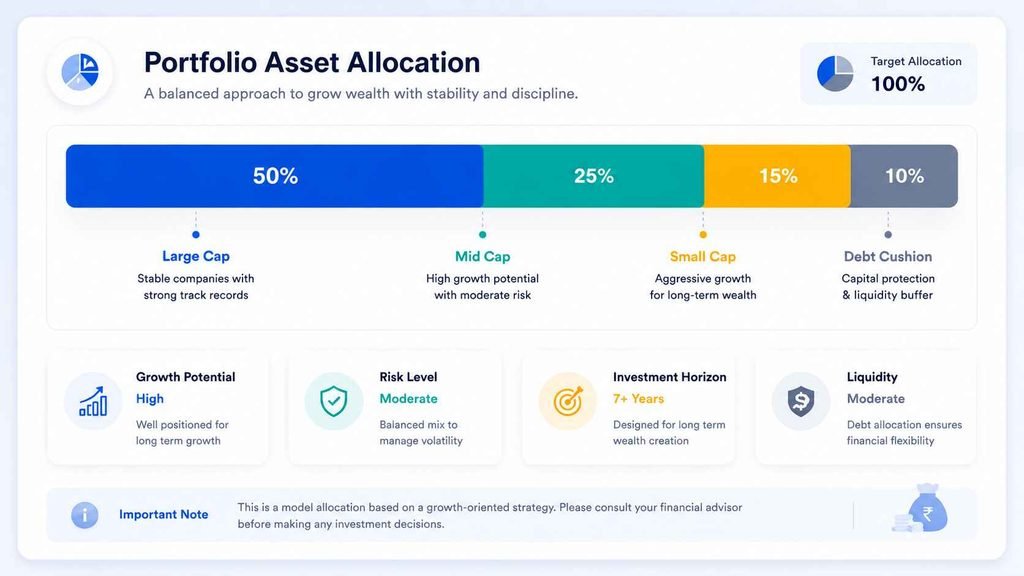 Portfolio Asset Allocation

A balanced approach to grow wealth with stability and discipline.

Target Allocation
100%

50%
25%
15%
10%

Large Cap
Stable companies with strong track records

Mid Cap
High growth potential with moderate risk

Small Cap
Aggressive growth for long-term wealth

Debt Cushion
Capital protection & liquidity buffer

Growth Potential
High
Well positioned for long term growth

Risk Level
Moderate
Balanced mix to manage volatility

Investment Horizon
7+ Years
Designed for long term wealth creation

Liquidity
Moderate
Debt allocation ensures financial flexibility

Important Note
This is a model allocation based on a growth-oriented strategy. Please consult your financial advisor before making any investment decisions.

₹